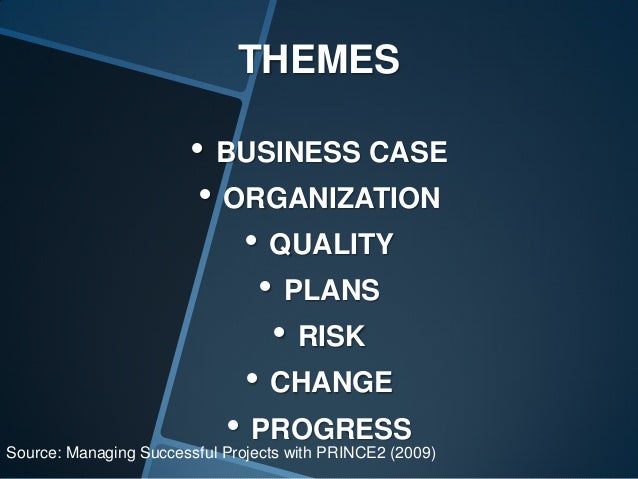 THEMES

• BUSINESS CASE
• ORGANIZATION
• QUALITY
• PLANS
• RISK
• CHANGE
• PROGRESS

Source: Managing Successful Projects with PRINCE2 (2009)